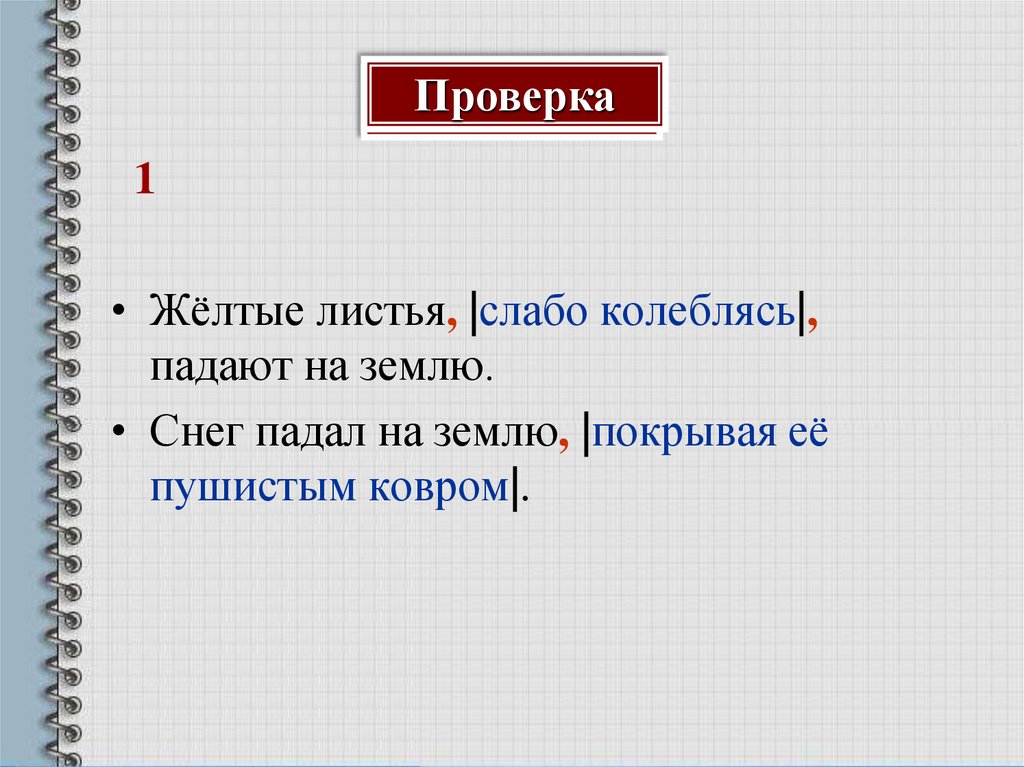 Проверка

1

• Жёлтые листья, |слабо колеблясь|, падают на землю.

• Снег падал на землю, |покрывая её пушистым ковром|.